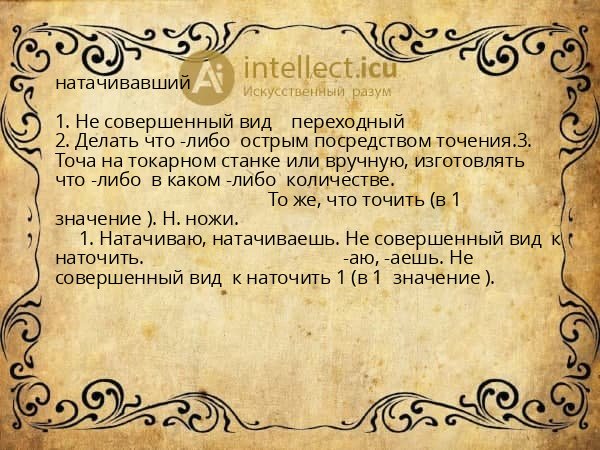 Ai intellect.icu
Искусственный разум

натачивавший

1. Не совершенный вид переходный
2. Делать что -либо острым посредством точения.3. Точа на токарном станке или вручную, изготовлять что -либо в каком -либо количестве.
То же, что точить (в 1 значение ). Н. ножи.
1. Натачиваю, натачиваешь. Не совершенный вид к наточить. -аю, -аешь. Не совершенный вид к наточить 1 (в 1 значение ).